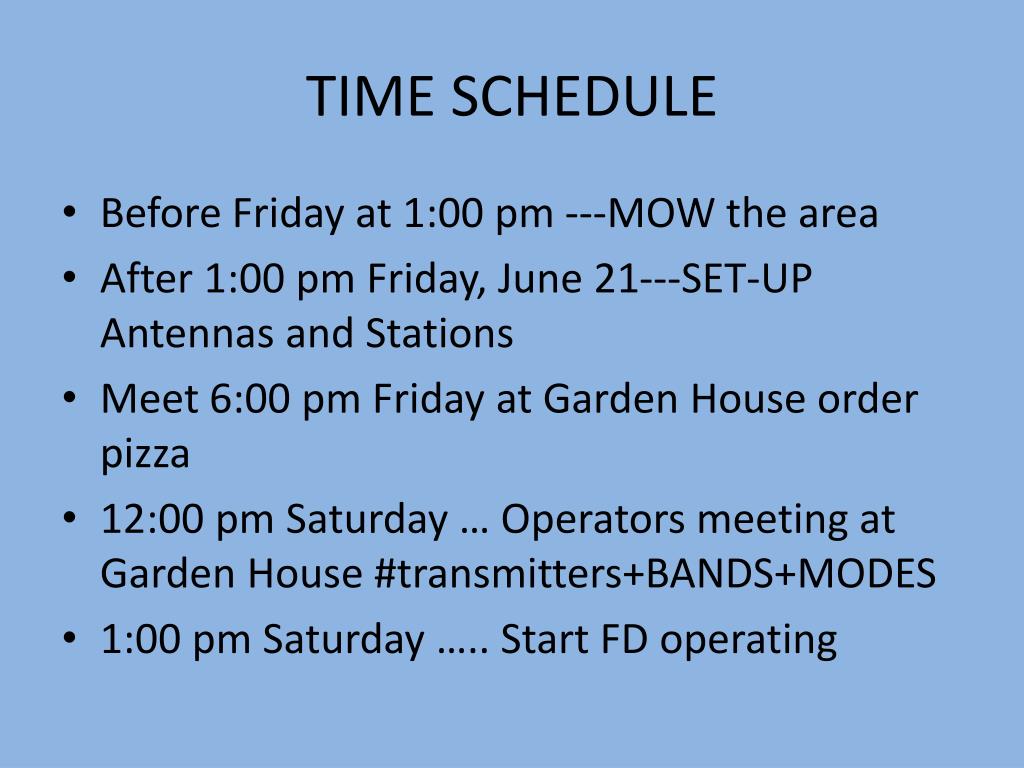 TIME SCHEDULE

• Before Friday at 1:00 pm ---MOW the area
• After 1:00 pm Friday, June 21---SET-UP Antennas and Stations
• Meet 6:00 pm Friday at Garden House order pizza
• 12:00 pm Saturday … Operators meeting at Garden House #transmitters+BANDS+MODES
• 1:00 pm Saturday ….. Start FD operating